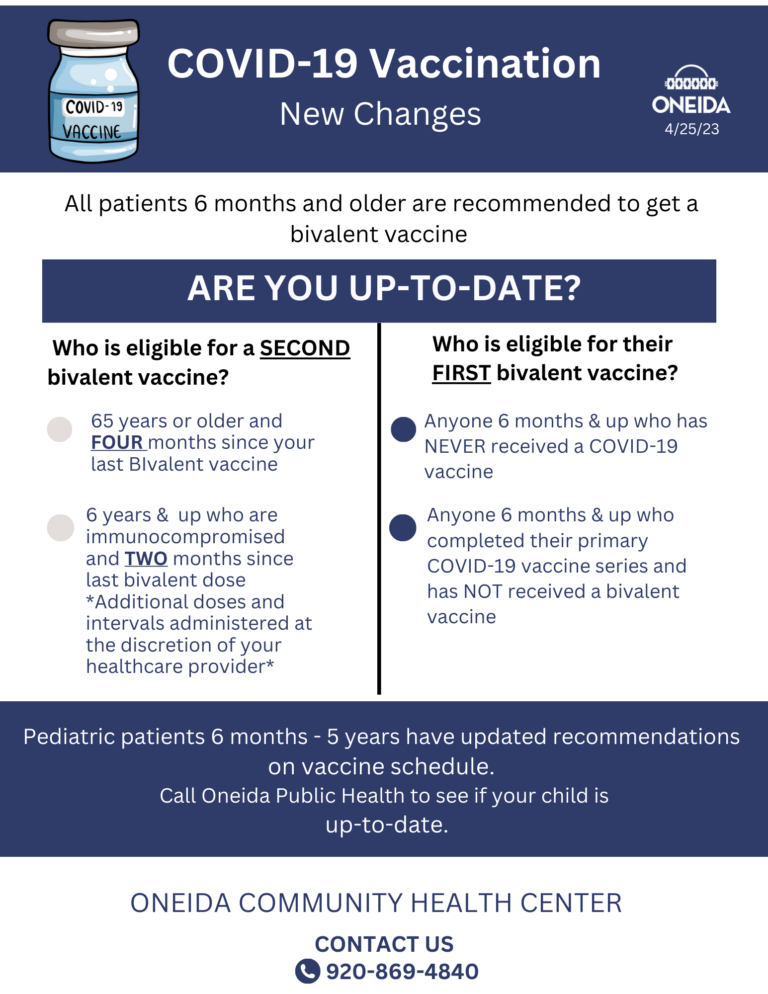 COVID-19 VACCINE

COVID-19 Vaccination
New Changes

ONEIDA
4/25/23

All patients 6 months and older are recommended to get a bivalent vaccine

ARE YOU UP-TO-DATE?

Who is eligible for a SECOND bivalent vaccine?

65 years or older and FOUR months since your last BIvalent vaccine

6 years & up who are immunocompromised and TWO months since last bivalent dose *Additional doses and intervals administered at the discretion of your healthcare provider*

Who is eligible for their FIRST bivalent vaccine?

Anyone 6 months & up who has NEVER received a COVID-19 vaccine

Anyone 6 months & up who completed their primary COVID-19 vaccine series and has NOT received a bivalent vaccine

Pediatric patients 6 months - 5 years have updated recommendations on vaccine schedule.
Call Oneida Public Health to see if your child is up-to-date.

ONEIDA COMMUNITY HEALTH CENTER

CONTACT US
920-869-4840